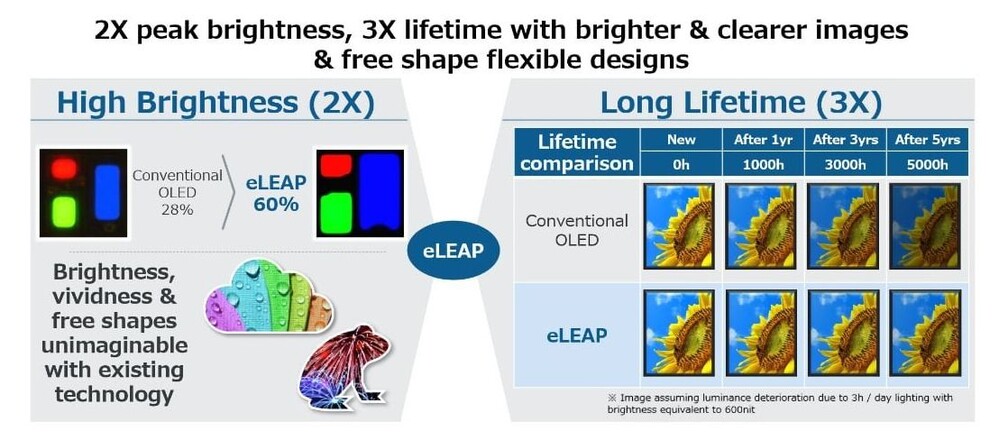 2X peak brightness, 3X lifetime with brighter & clearer images & free shape flexible designs

High Brightness (2X)

Conventional OLED 28%

eLEAP 60%

Brightness, vividness & free shapes unimaginable with existing technology

eLEAP

Long Lifetime (3X)

| Lifetime comparison | New 0h | After 1yr 1000h | After 3yrs 3000h | After 5yrs 5000h |
|---|---|---|---|---|
| Conventional OLED | | | | |
| eLEAP | | | | |

※ Image assuming luminance deterioration due to 3h / day lighting with brightness equivalent to 600nit